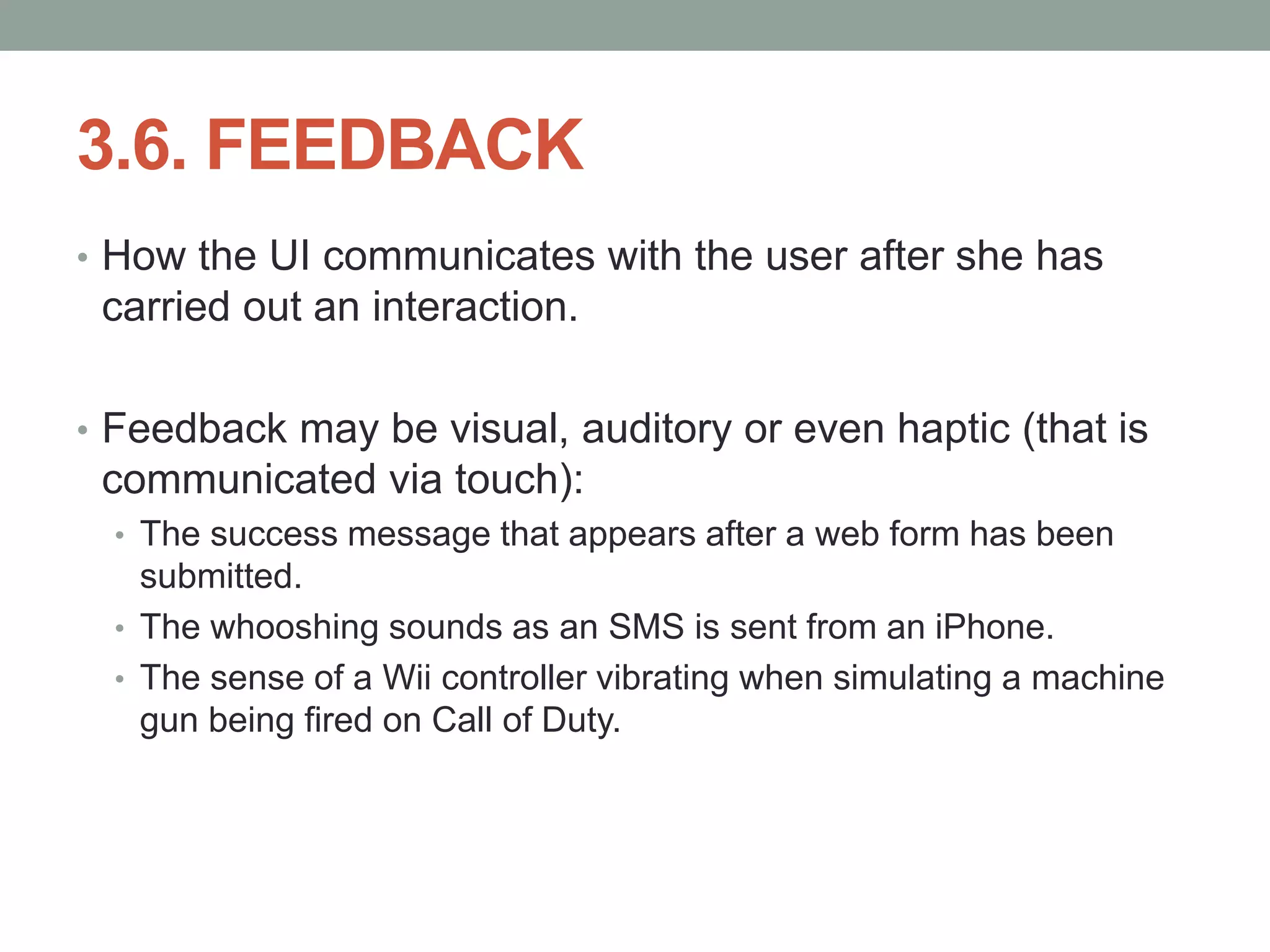 3.6. FEEDBACK

• How the UI communicates with the user after she has carried out an interaction.

• Feedback may be visual, auditory or even haptic (that is communicated via touch):
  • The success message that appears after a web form has been submitted.
  • The whooshing sounds as an SMS is sent from an iPhone.
  • The sense of a Wii controller vibrating when simulating a machine gun being fired on Call of Duty.